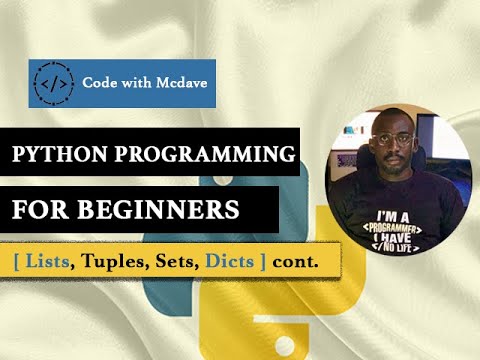 </>

Code with Mcdave

PYTHON PROGRAMMING

FOR BEGINNERS

[ Lists, Tuples, Sets, Dicts ] cont.

I'M A
<PROGRAMMER>
I HAVE
</NO LIFE>